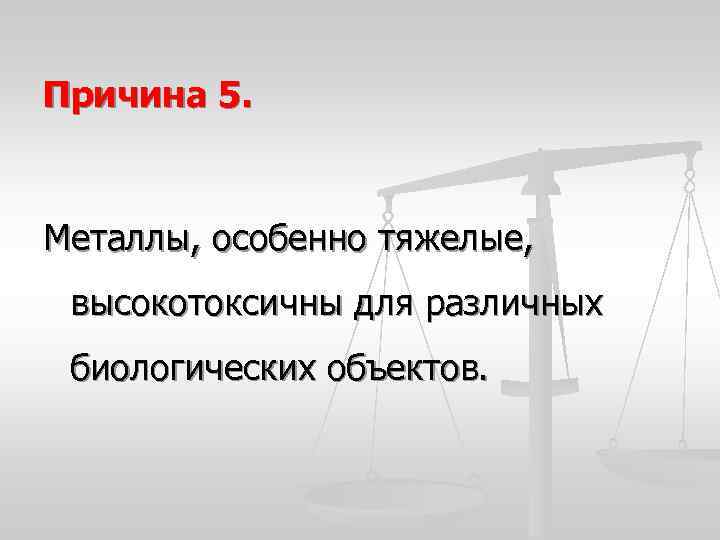 Причина 5.

Металлы, особенно тяжелые, высокотоксичны для различных биологических объектов.